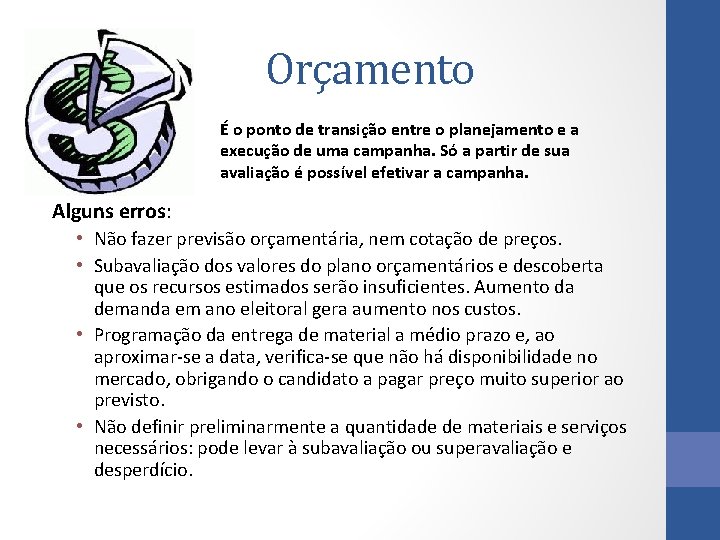 Orçamento

É o ponto de transição entre o planejamento e a execução de uma campanha. Só a partir de sua avaliação é possível efetivar a campanha.

Alguns erros:

• Não fazer previsão orçamentária, nem cotação de preços.
• Subavaliação dos valores do plano orçamentários e descoberta que os recursos estimados serão insuficientes. Aumento da demanda em ano eleitoral gera aumento nos custos.
• Programação da entrega de material a médio prazo e, ao aproximar-se a data, verifica-se que não há disponibilidade no mercado, obrigando o candidato a pagar preço muito superior ao previsto.
• Não definir preliminarmente a quantidade de materiais e serviços necessários: pode levar à subavaliação ou superavaliação e desperdício.